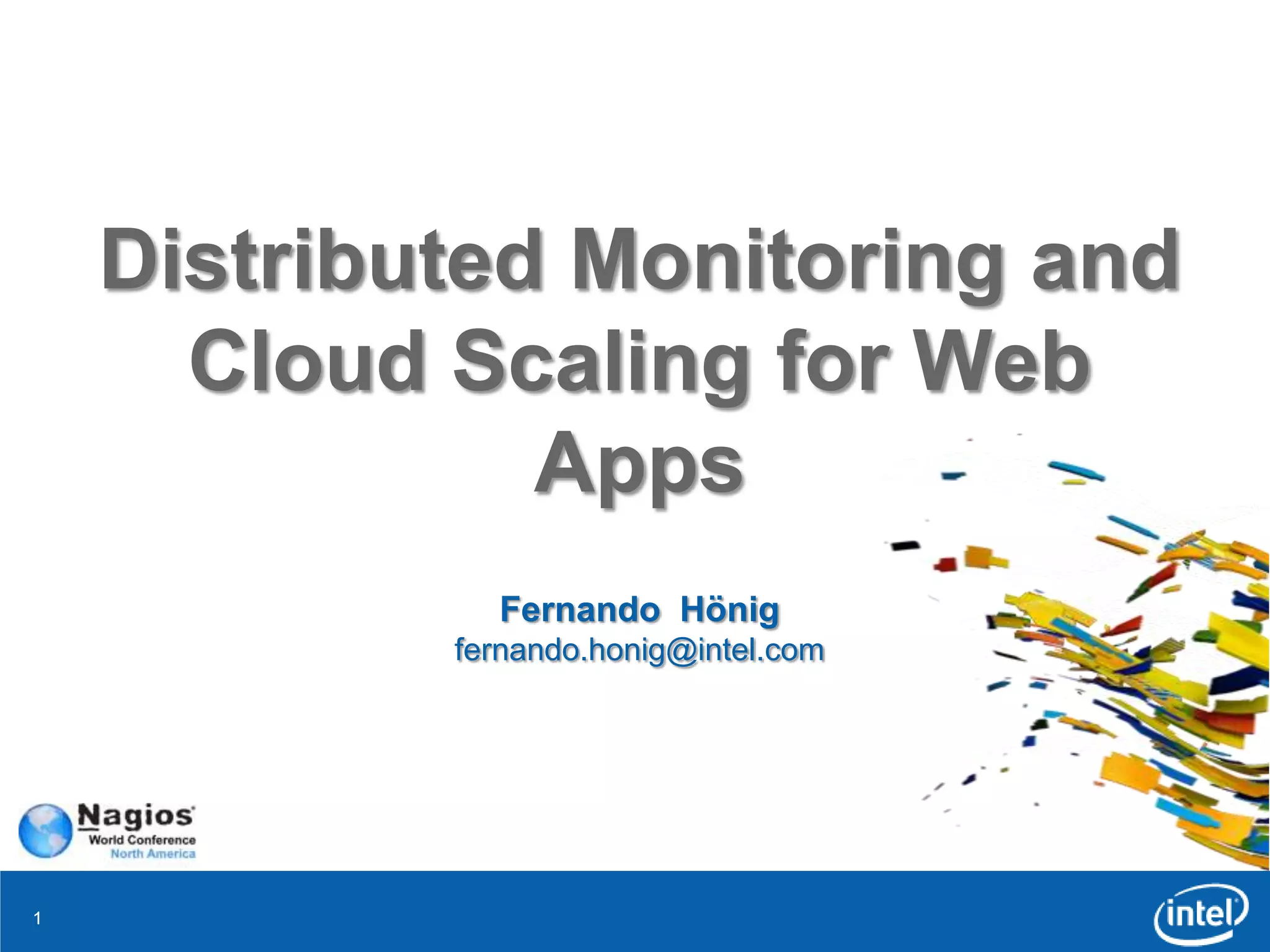 Distributed Monitoring and Cloud Scaling for Web Apps

Fernando Hönig
fernando.honig@intel.com

Nagios
World Conference
North America

1

intel